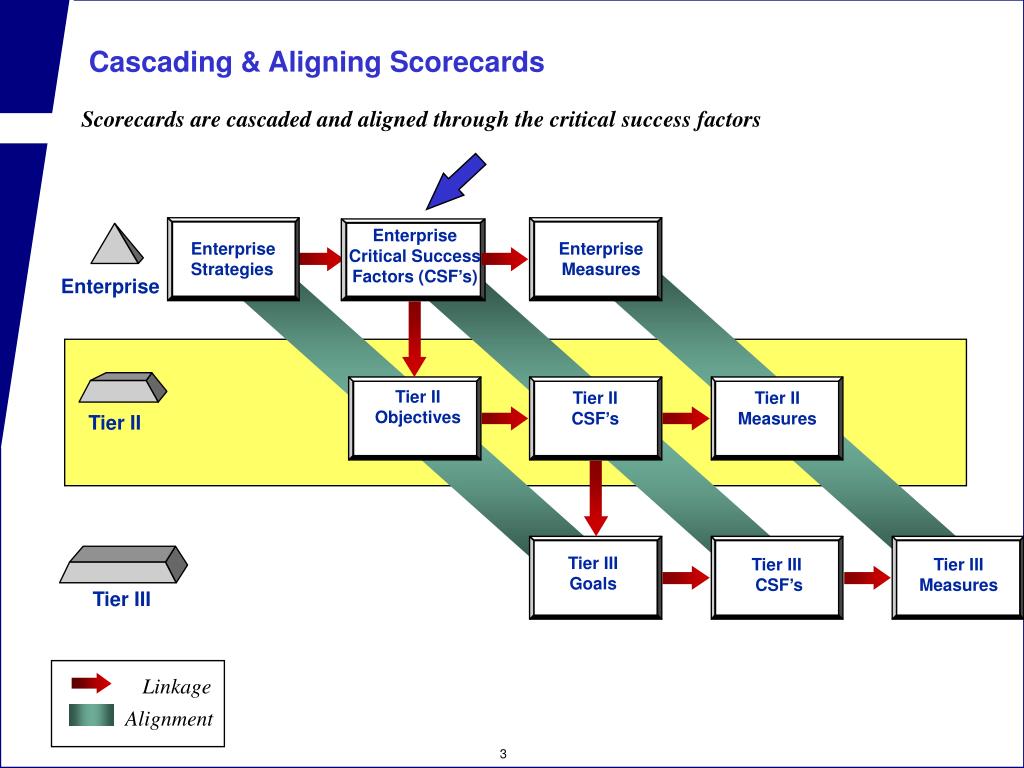 Cascading & Aligning Scorecards

Scorecards are cascaded and aligned through the critical success factors

Enterprise

Enterprise Strategies

Enterprise Critical Success Factors (CSF’s)

Enterprise Measures

Tier II

Tier II Objectives

Tier II CSF’s

Tier II Measures

Tier III

Tier III Goals

Tier III CSF’s

Tier III Measures

Linkage

Alignment

3